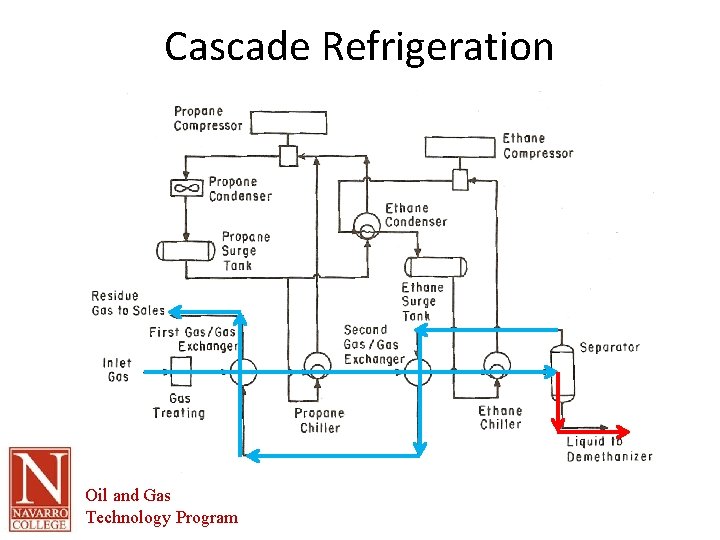 Cascade Refrigeration

Propane Compressor

Ethane Compressor

Propane Condenser

Ethane Condenser

Propane Surge Tank

Ethane Surge Tank

Residue Gas to Sales

First Gas/Gas Exchanger

Second Gas/Gas Exchanger

Separator

Inlet Gas

Gas Treating

Propane Chiller

Ethane Chiller

Liquid to Demethanizer

N
NAVARRO COLLEGE

Oil and Gas
Technology Program